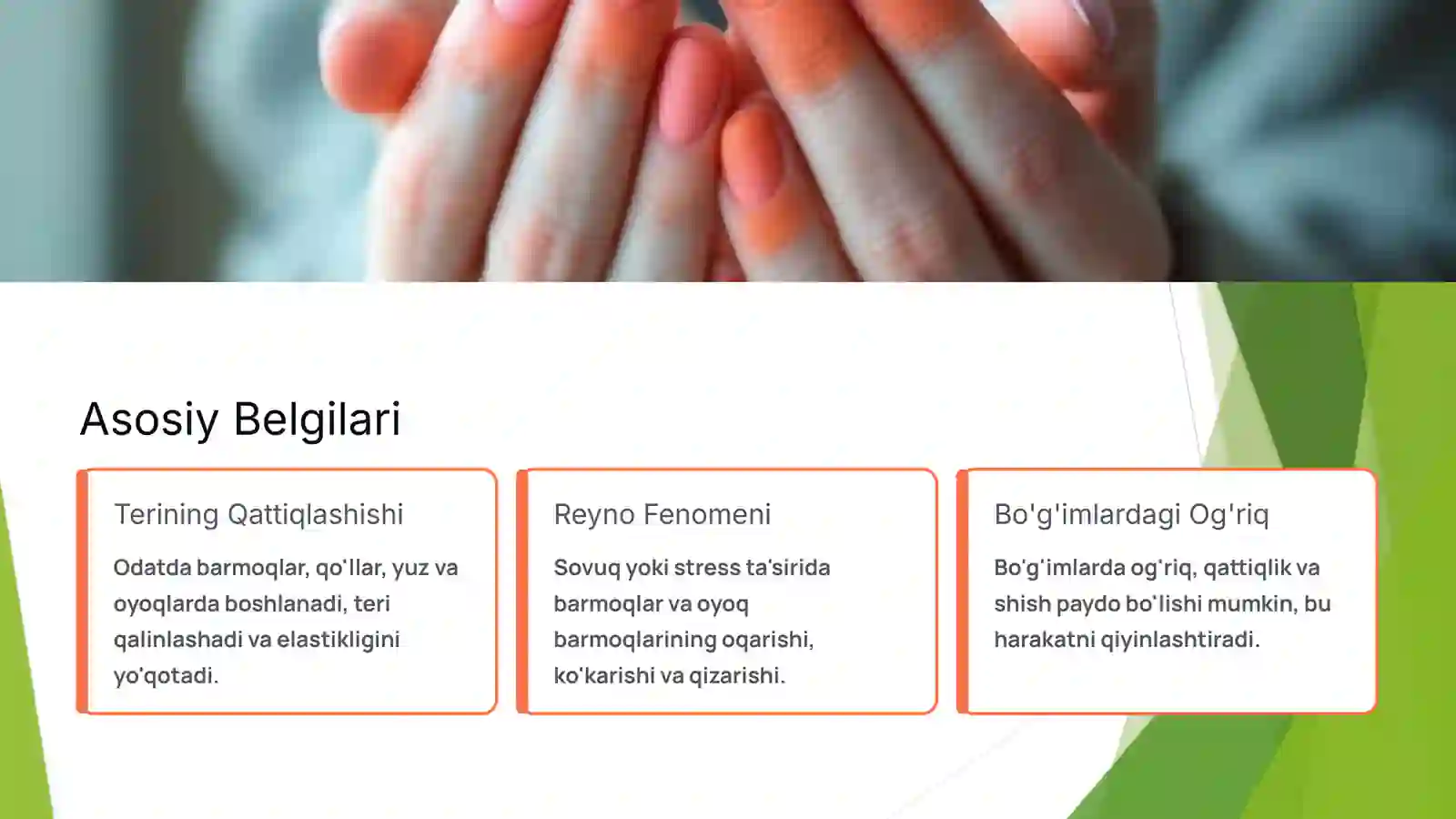 Asosiy Belgilari

Terining Qattiqlashishi

Odatda barmoqlar, qo'llar, yuz va oyoqlarda boshlanadi, teri qalinlashadi va elastikligini yo'qotadi.

Reyno Fenomeni

Sovuq yoki stress ta'sirida barmoqlar va oyoq barmoqlarining oqarishi, ko'karishi va qizarishi.

Bo'g'imlardagi Og'riq

Bo'g'imlarda og'riq, qattiqlik va shish paydo bo'lishi mumkin, bu harakatni qiyinlashtiradi.